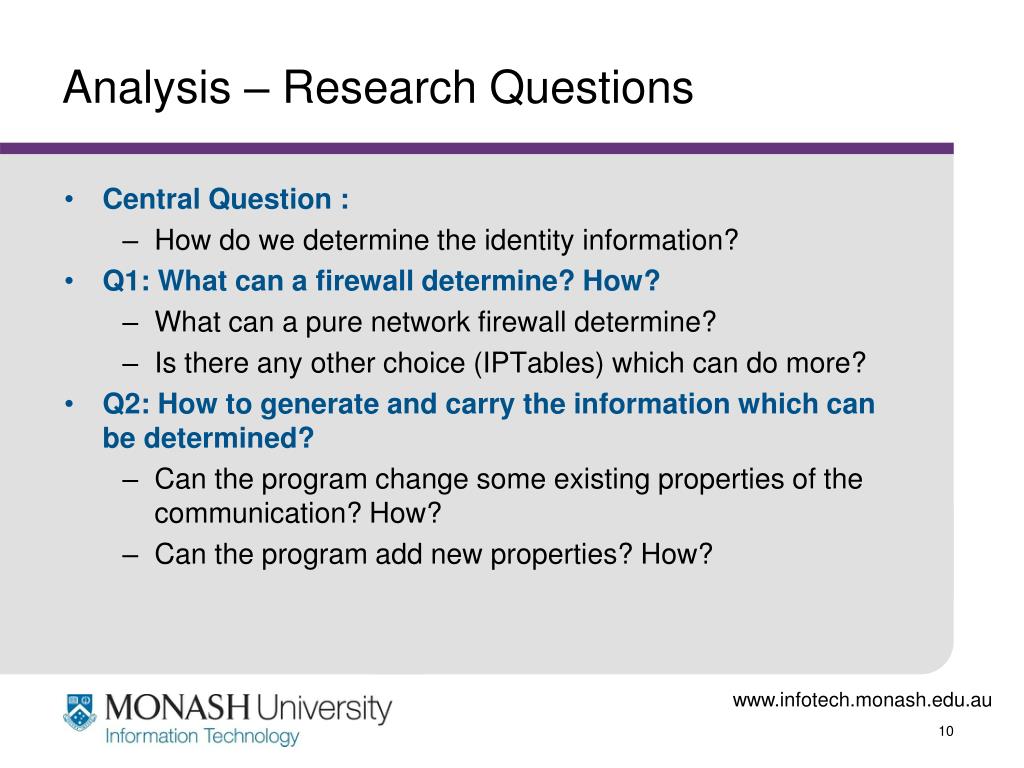 Analysis – Research Questions

• Central Question :
  – How do we determine the identity information?
• Q1: What can a firewall determine? How?
  – What can a pure network firewall determine?
  – Is there any other choice (IPTables) which can do more?
• Q2: How to generate and carry the information which can be determined?
  – Can the program change some existing properties of the communication? How?
  – Can the program add new properties? How?

MONASH University
Information Technology

www.infotech.monash.edu.au

10